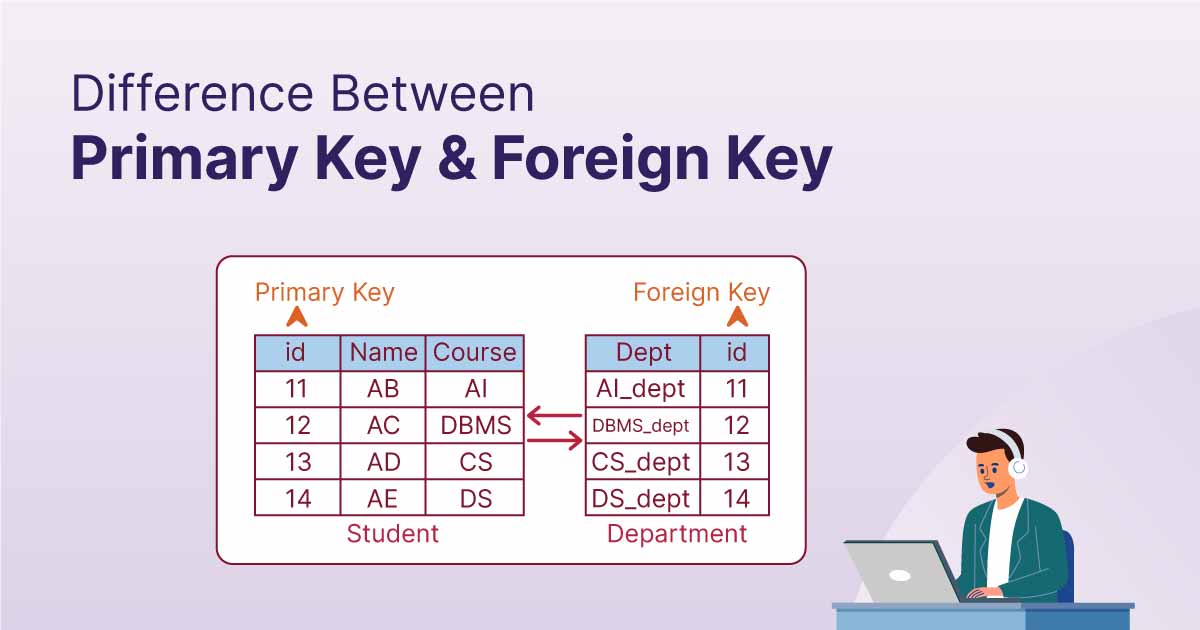 Difference Between
Primary Key & Foreign Key

Primary Key

| id | Name | Course |
|---|---|---|
| 11 | AB | AI |
| 12 | AC | DBMS |
| 13 | AD | CS |
| 14 | AE | DS |

Student

Foreign Key

| Dept | id |
|---|---|
| AI_dept | 11 |
| DBMS_dept | 12 |
| CS_dept | 13 |
| DS_dept | 14 |

Department